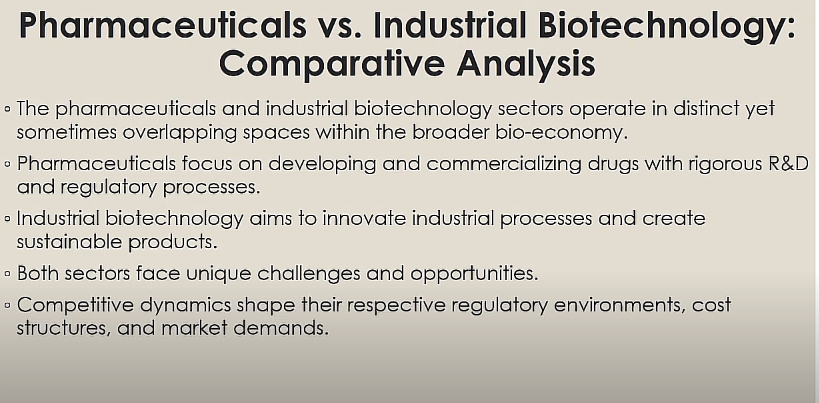 Pharmaceuticals vs. Industrial Biotechnology: Comparative Analysis

◦ The pharmaceuticals and industrial biotechnology sectors operate in distinct yet sometimes overlapping spaces within the broader bio-economy.

◦ Pharmaceuticals focus on developing and commercializing drugs with rigorous R&D and regulatory processes.

◦ Industrial biotechnology aims to innovate industrial processes and create sustainable products.

◦ Both sectors face unique challenges and opportunities.

◦ Competitive dynamics shape their respective regulatory environments, cost structures, and market demands.